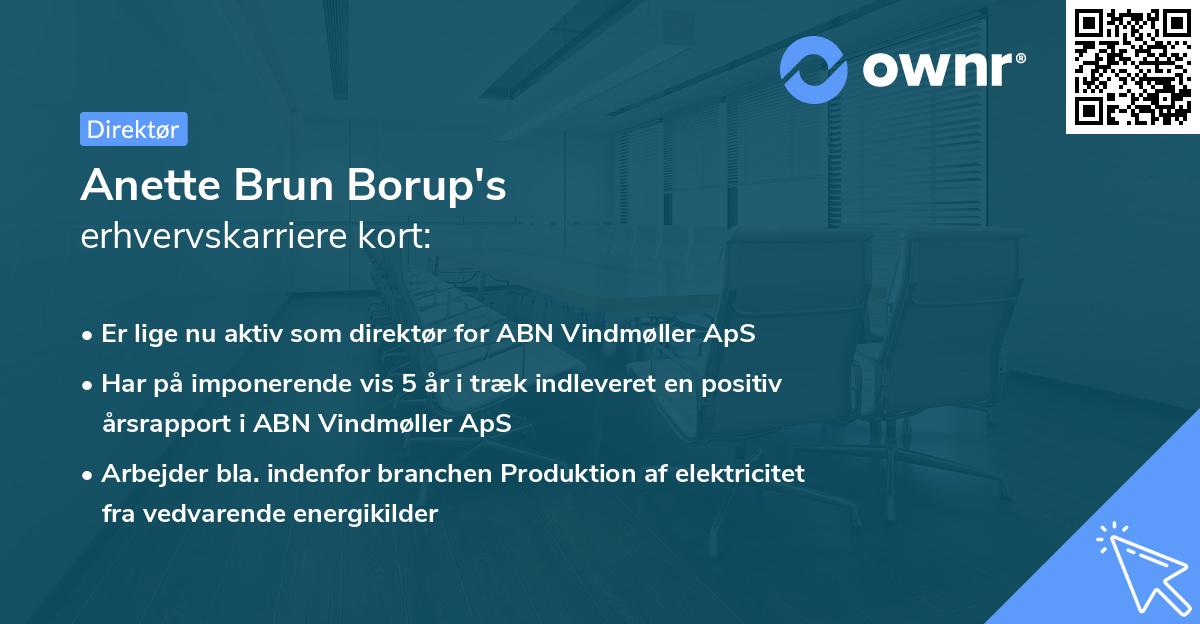 ownr®

Direktør

Anette Brun Borup's
erhvervskarriere kort:

• Er lige nu aktiv som direktør for ABN Vindmøller ApS

• Har på imponerende vis 5 år i træk indleveret en positiv årsrapport i ABN Vindmøller ApS

• Arbejder bla. indenfor branchen Produktion af elektricitet fra vedvarende energikilder